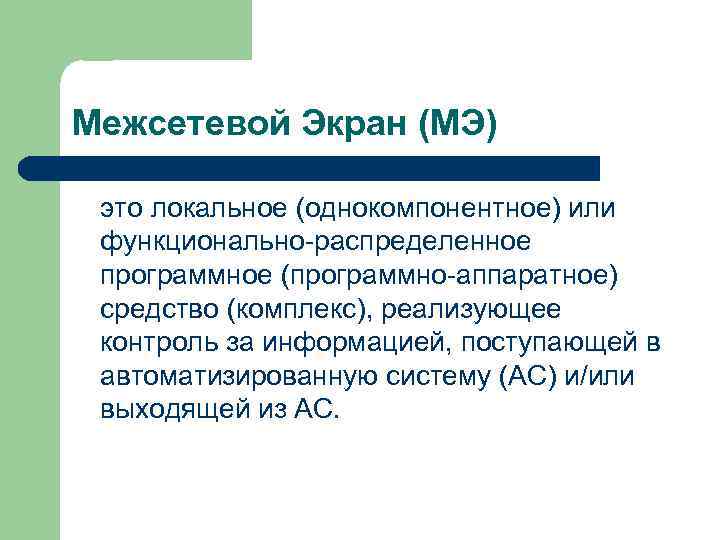 Межсетевой Экран (МЭ)

это локальное (однокомпонентное) или функционально-распределенное программное (программно-аппаратное) средство (комплекс), реализующее контроль за информацией, поступающей в автоматизированную систему (АС) и/или выходящей из АС.